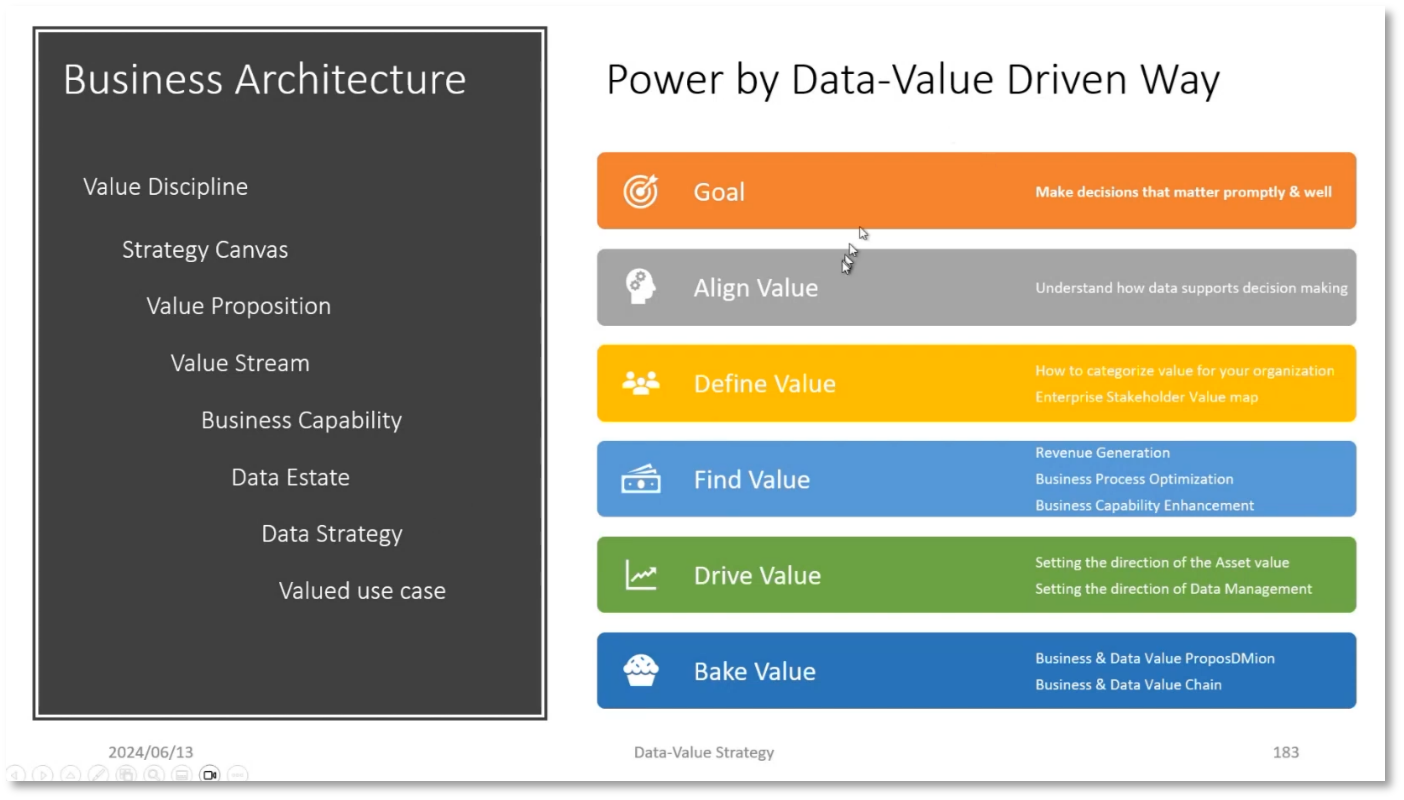 Business Architecture

Value Discipline

Strategy Canvas

Value Proposition

Value Stream

Business Capability

Data Estate

Data Strategy

Valued use case

Power by Data-Value Driven Way

Goal

Make decisions that matter promptly & well

Align Value

Understand how data supports decision making

Define Value

How to categorize value for your organization
Enterprise Stakeholder Value map

Find Value

Revenue Generation
Business Process Optimization
Business Capability Enhancement

Drive Value

Setting the direction of the Asset value
Setting the direction of Data Management

Bake Value

Business & Data Value ProposDMion
Business & Data Value Chain

2024/06/13

Data-Value Strategy

183